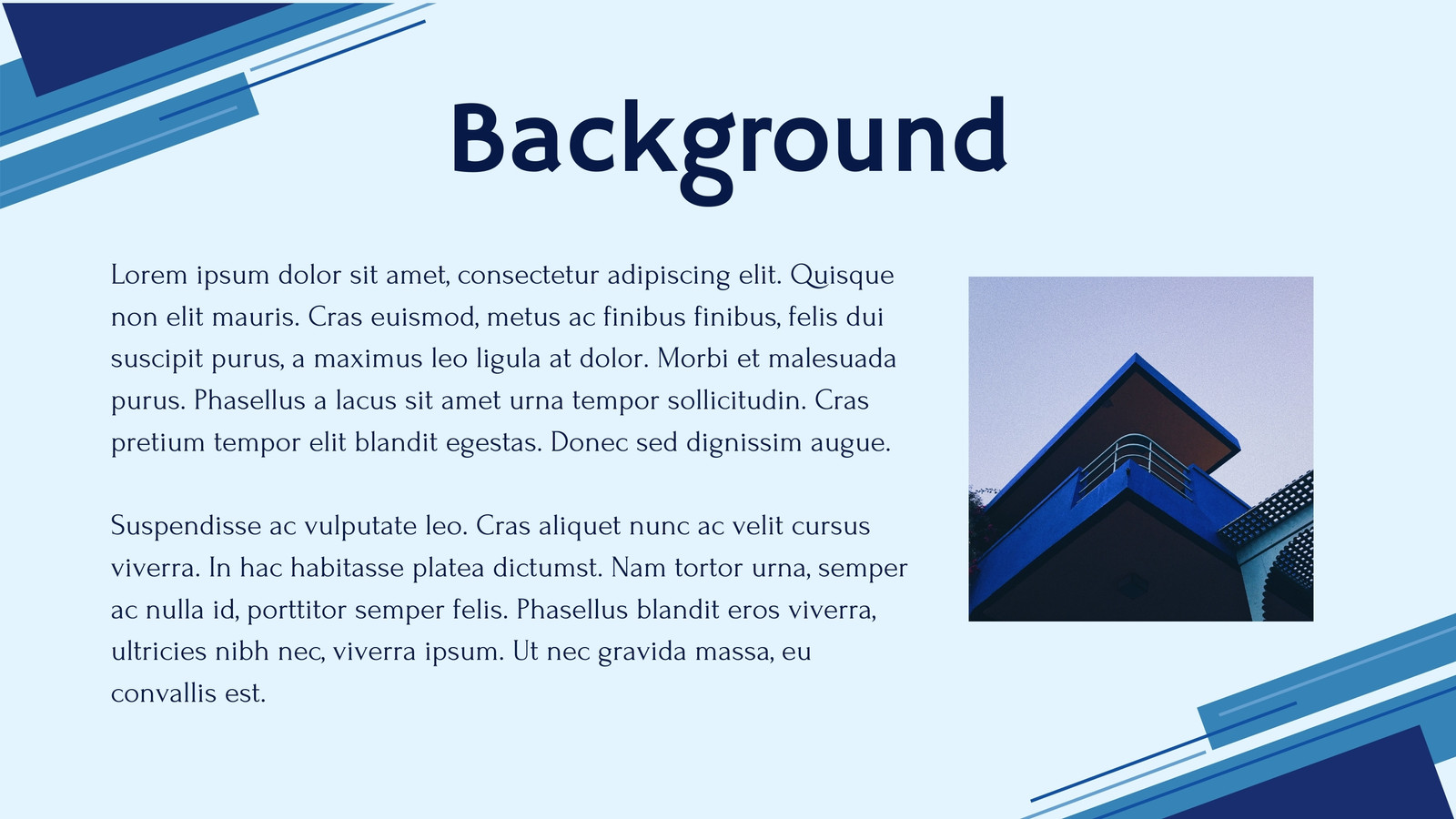 Background

Lorem ipsum dolor sit amet, consectetur adipiscing elit. Quisque non elit mauris. Cras euismod, metus ac finibus finibus, felis dui suscipit purus, a maximus leo ligula at dolor. Morbi et malesuada purus. Phasellus a lacus sit amet urna tempor sollicitudin. Cras pretium tempor elit blandit egestas. Donec sed dignissim augue.

Suspendisse ac vulputate leo. Cras aliquet nunc ac velit cursus viverra. In hac habitasse platea dictumst. Nam tortor urna, semper ac nulla id, porttitor semper felis. Phasellus blandit eros viverra, ultricies nibh nec, viverra ipsum. Ut nec gravida massa, eu convallis est.